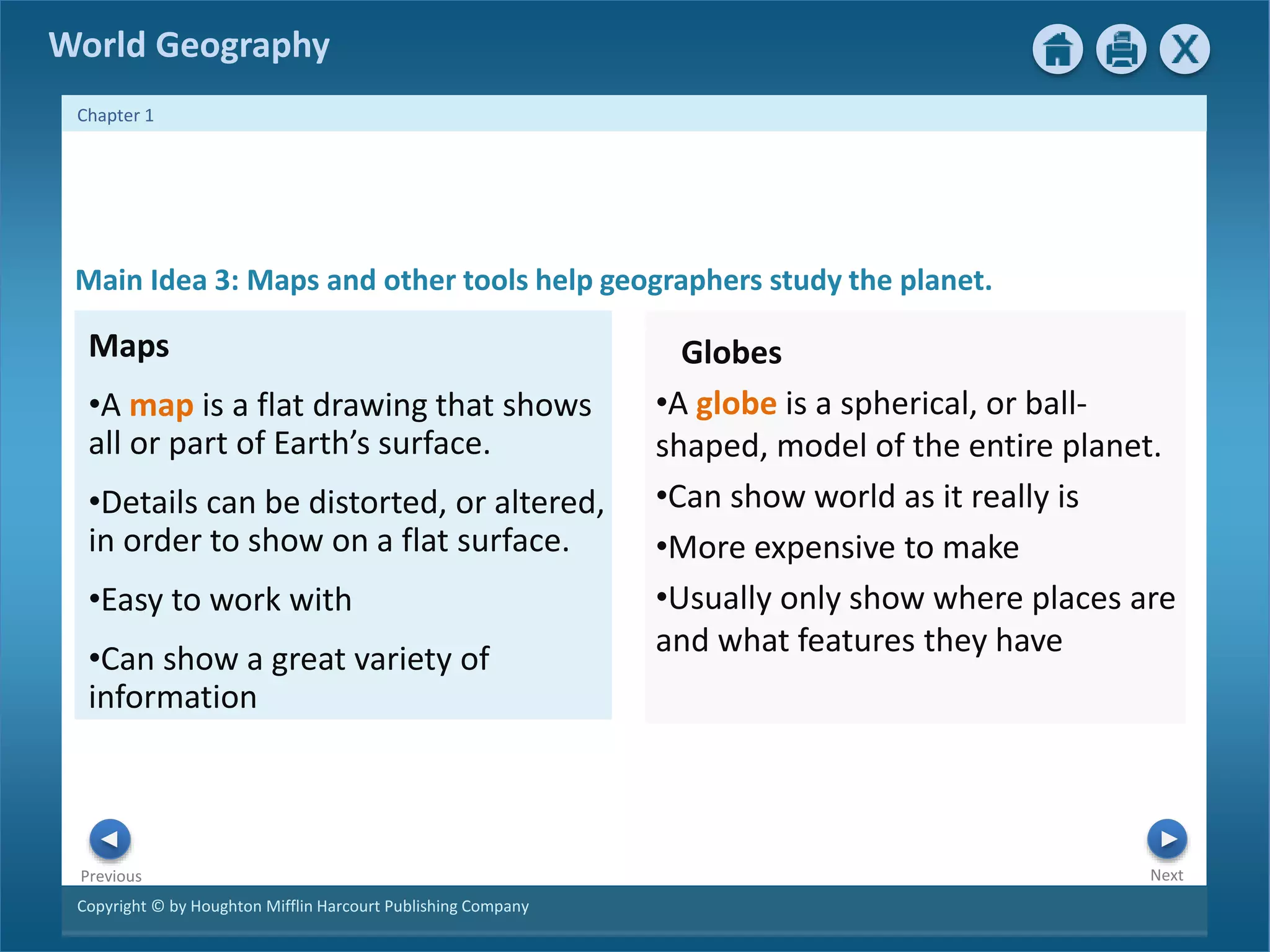 World Geography

X

Chapter 1

Main Idea 3: Maps and other tools help geographers study the planet.

Maps

•A map is a flat drawing that shows all or part of Earth's surface.

•Details can be distorted, or altered, in order to show on a flat surface.

•Easy to work with

•Can show a great variety of information

Globes

•A globe is a spherical, or ball-shaped, model of the entire planet.

•Can show world as it really is

•More expensive to make

•Usually only show where places are and what features they have

Previous

Next

Copyright © by Houghton Mifflin Harcourt Publishing Company